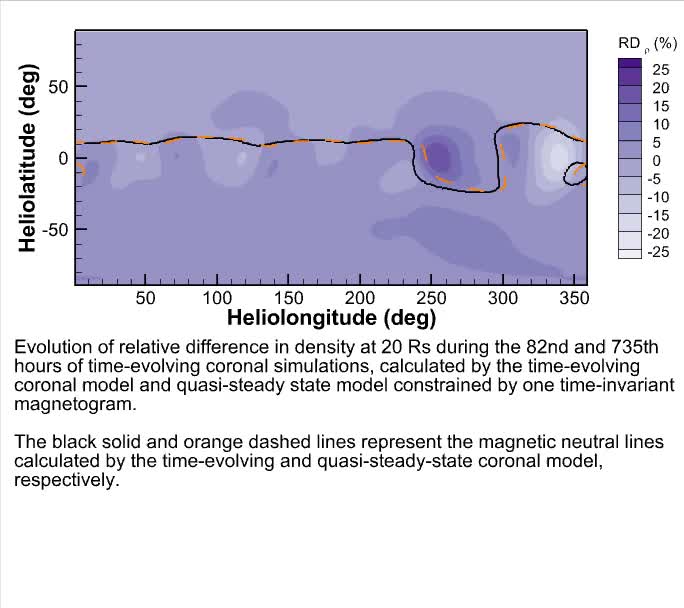 Heliolatitude (deg)

50

0

-50

50 100 150 200 250 300 350

Heliolongitude (deg)

$RD_{\rho}$ (%)

25
20
15
10
5
0
-5
-10
-15
-20
-25

Evolution of relative difference in density at 20 Rs during the 82nd and 735th hours of time-evolving coronal simulations, calculated by the time-evolving coronal model and quasi-steady state model constrained by one time-invariant magnetogram.

The black solid and orange dashed lines represent the magnetic neutral lines calculated by the time-evolving and quasi-steady-state coronal model, respectively.